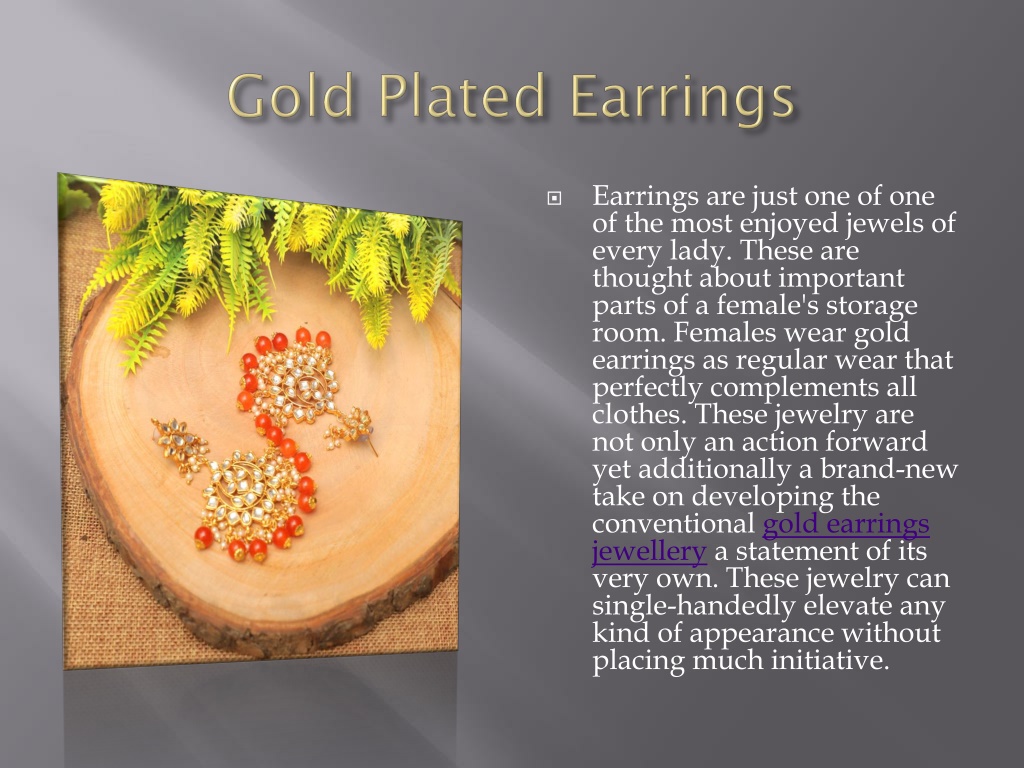 Gold Plated Earrings

Earrings are just one of one of the most enjoyed jewels of every lady. These are thought about important parts of a female's storage room. Females wear gold earrings as regular wear that perfectly complements all clothes. These jewelry are not only an action forward yet additionally a brand-new take on developing the conventional gold earrings jewellery a statement of its very own. These jewelry can single-handedly elevate any kind of appearance without placing much initiative.